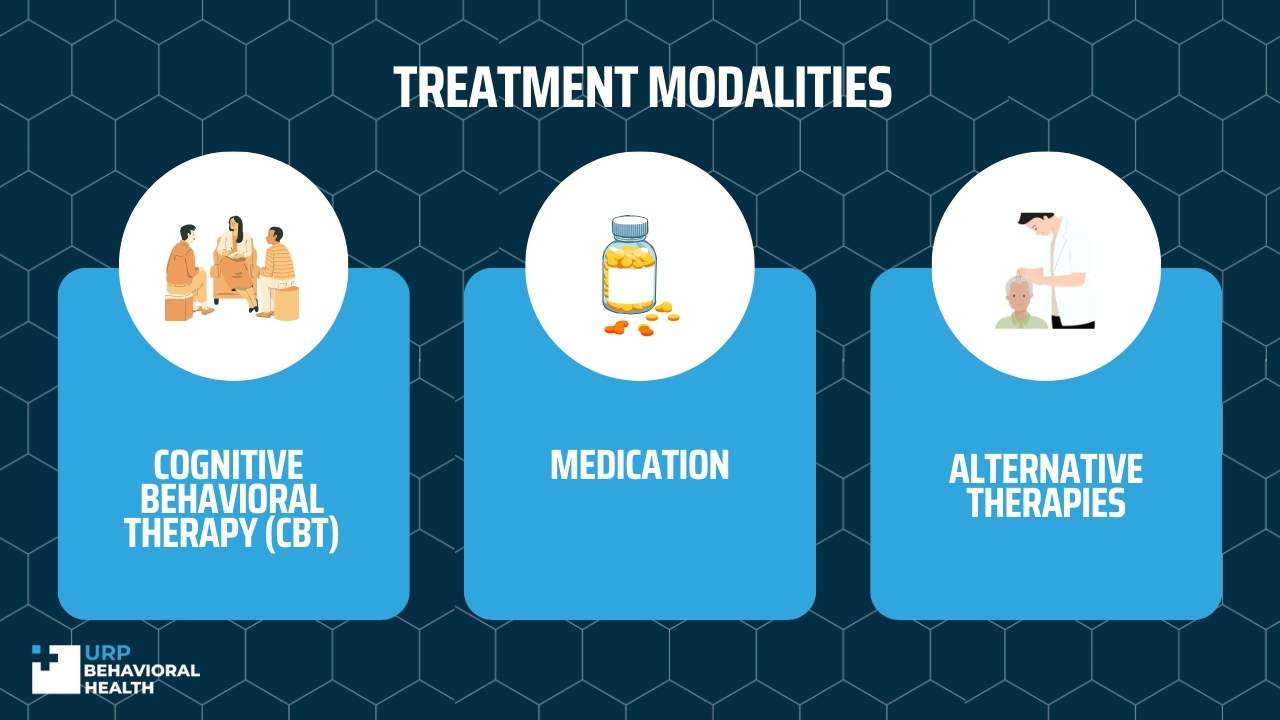 TREATMENT MODALITIES

COGNITIVE BEHAVIORAL THERAPY (CBT)

MEDICATION

ALTERNATIVE THERAPIES

URP BEHAVIORAL HEALTH